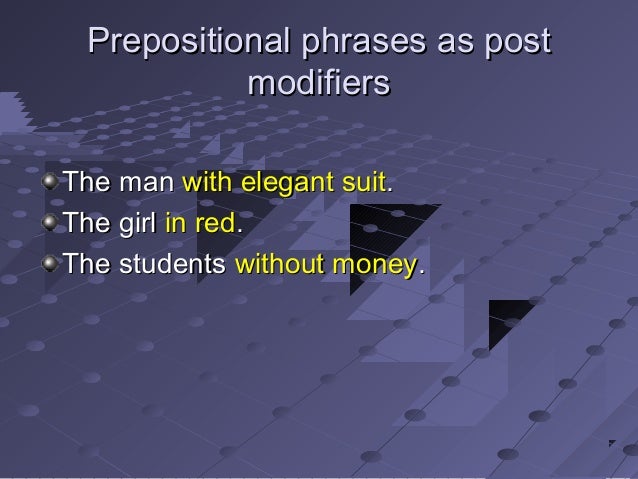 Prepositional phrases as post modifiers

The man with elegant suit.
The girl in red.
The students without money.